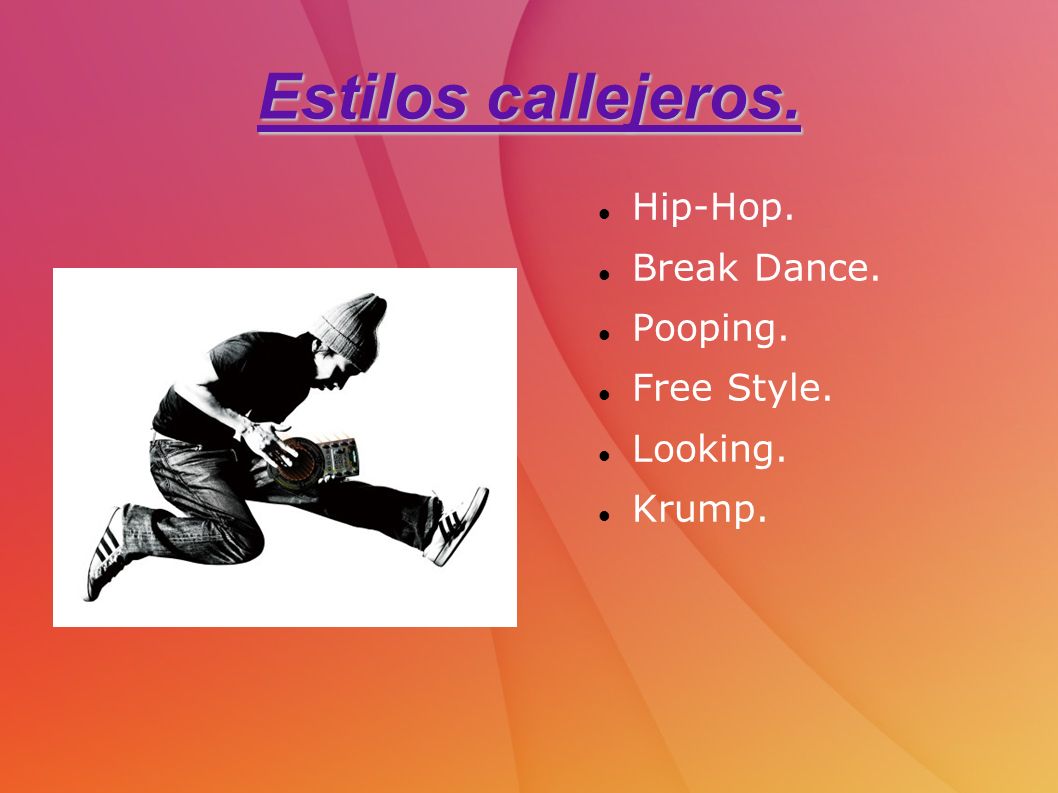 Estilos callejeros.

- Hip-Hop.
- Break Dance.
- Pooping.
- Free Style.
- Looking.
- Krump.